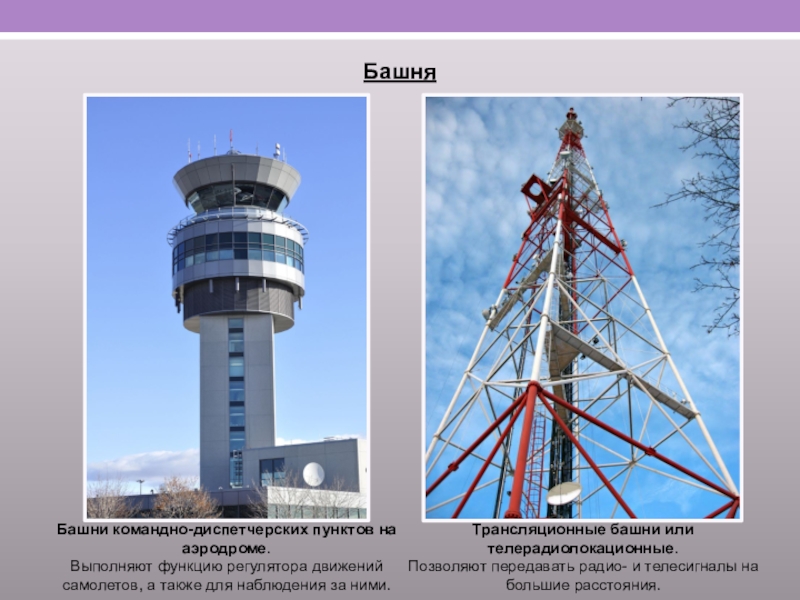 Башня

Башни командно-диспетчерских пунктов на аэродроме.
Выполняют функцию регулятора движений самолетов, а также для наблюдения за ними.

Трансляционные башни или телерадиолокационные.
Позволяют передавать радио- и телесигналы на большие расстояния.